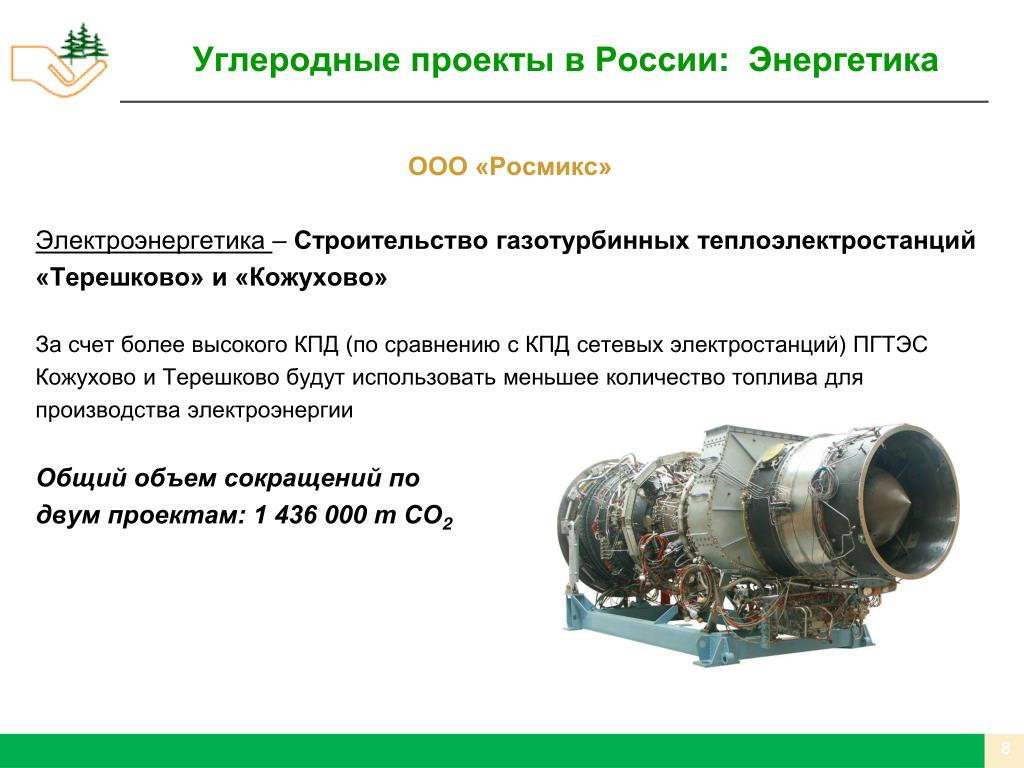 Углеродные проекты в России: Энергетика

ООО «Росмикс»

Электроэнергетика – Строительство газотурбинных теплоэлектростанций «Терешково» и «Кожухово»

За счет более высокого КПД (по сравнению с КПД сетевых электростанций) ПГТЭС Кожухово и Терешково будут использовать меньшее количество топлива для производства электроэнергии

Общий объем сокращений по двум проектам: 1 436 000 т $CO_2$

8